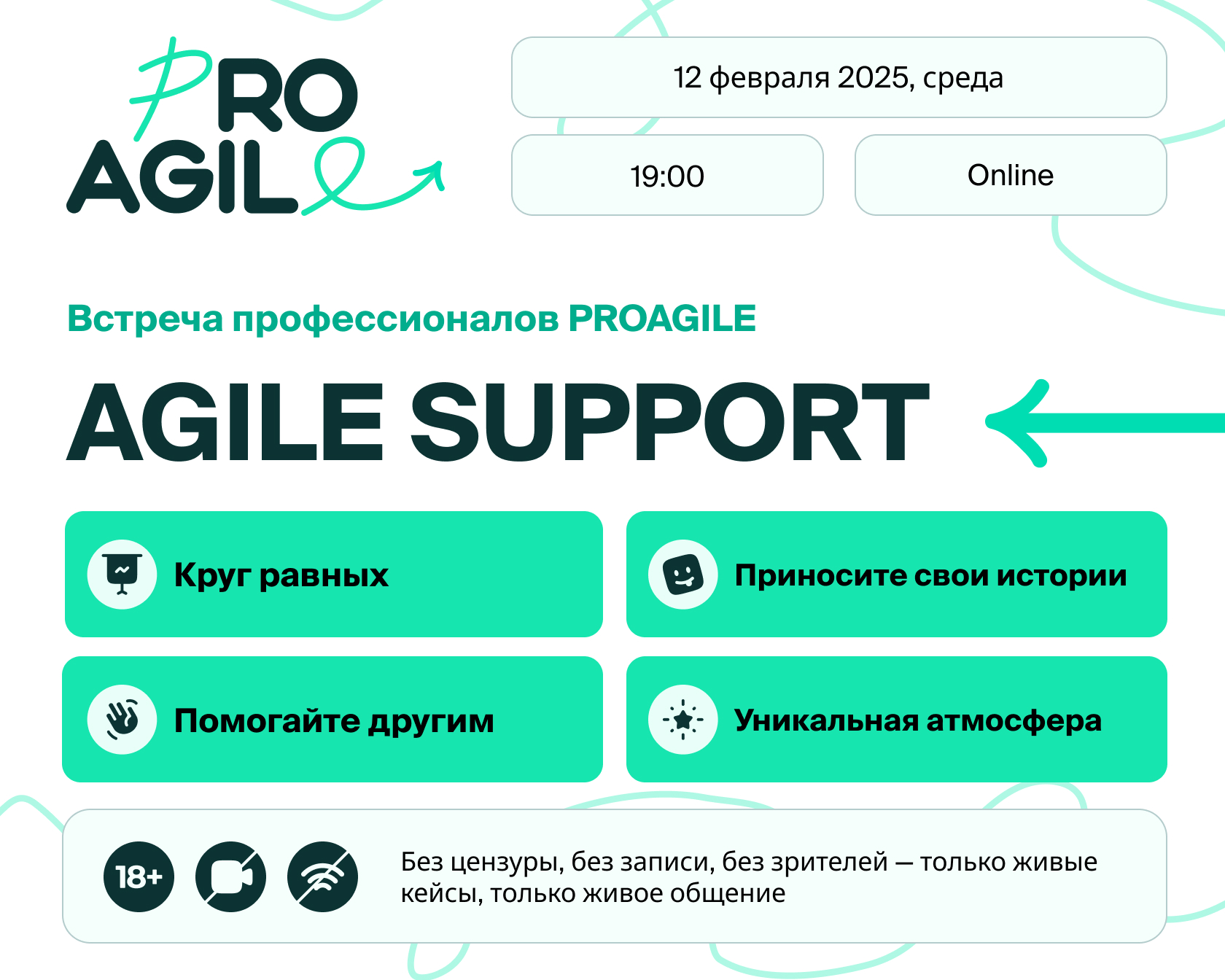 PRO AGILE

12 февраля 2025, среда

19:00

Online

Встреча профессионалов PROAGILE

AGILE SUPPORT

Круг равных

Приносите свои истории

Помогайте другим

Уникальная атмосфера

18+

Без цензуры, без записи, без зрителей — только живые кейсы, только живое общение